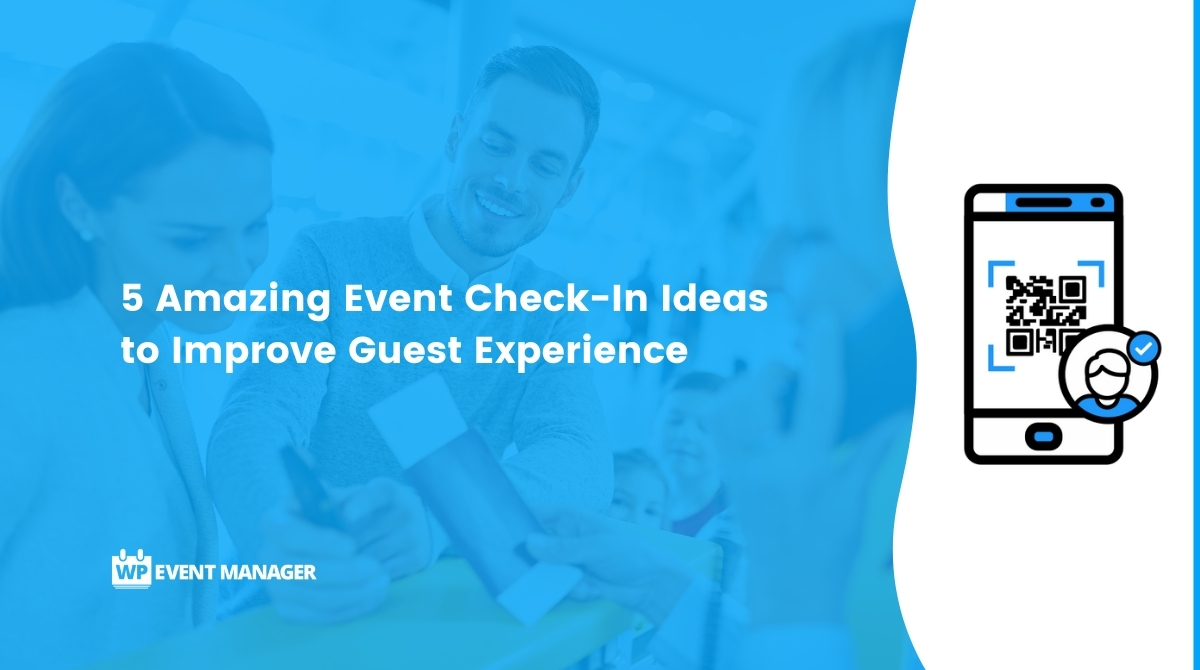 5 Amazing Event Check-In Ideas to Improve Guest Experience

WP EVENT MANAGER